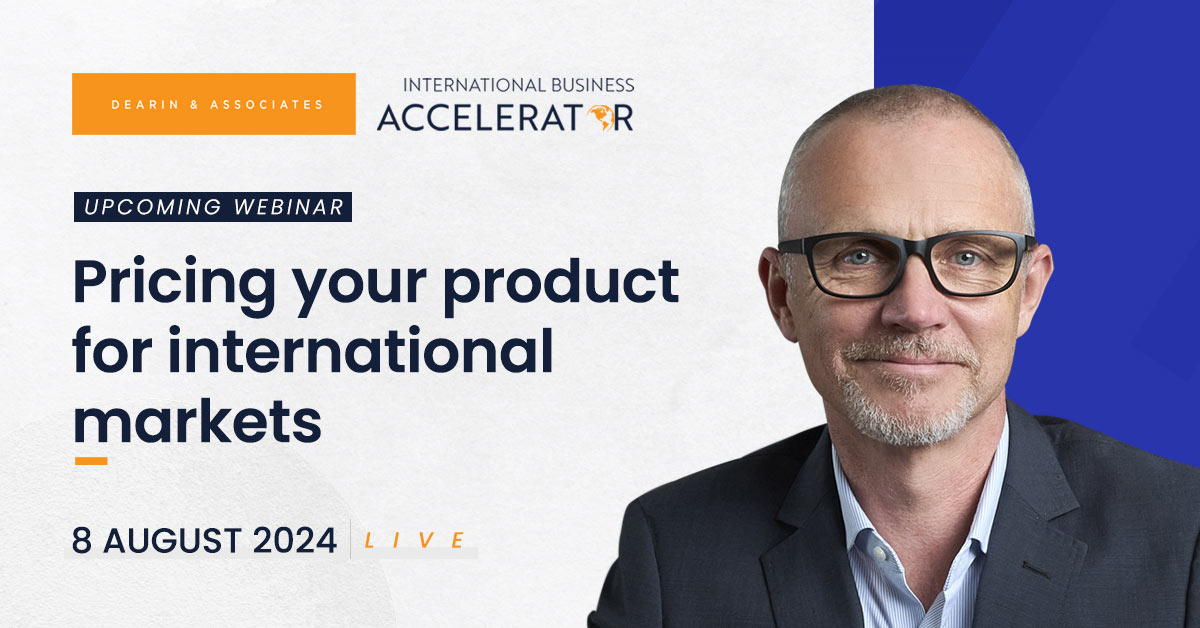 DEARIN & ASSOCIATES

INTERNATIONAL BUSINESS ACCELERATOR

UPCOMING WEBINAR

Pricing your product for international markets

8 AUGUST 2024 LIVE